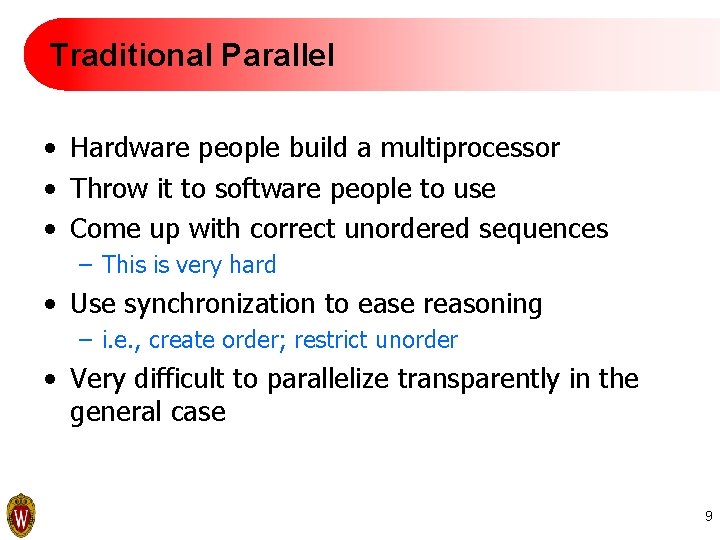 Traditional Parallel

• Hardware people build a multiprocessor
• Throw it to software people to use
• Come up with correct unordered sequences
  – This is very hard
• Use synchronization to ease reasoning
  – i.e., create order; restrict unorder
• Very difficult to parallelize transparently in the general case

W

9